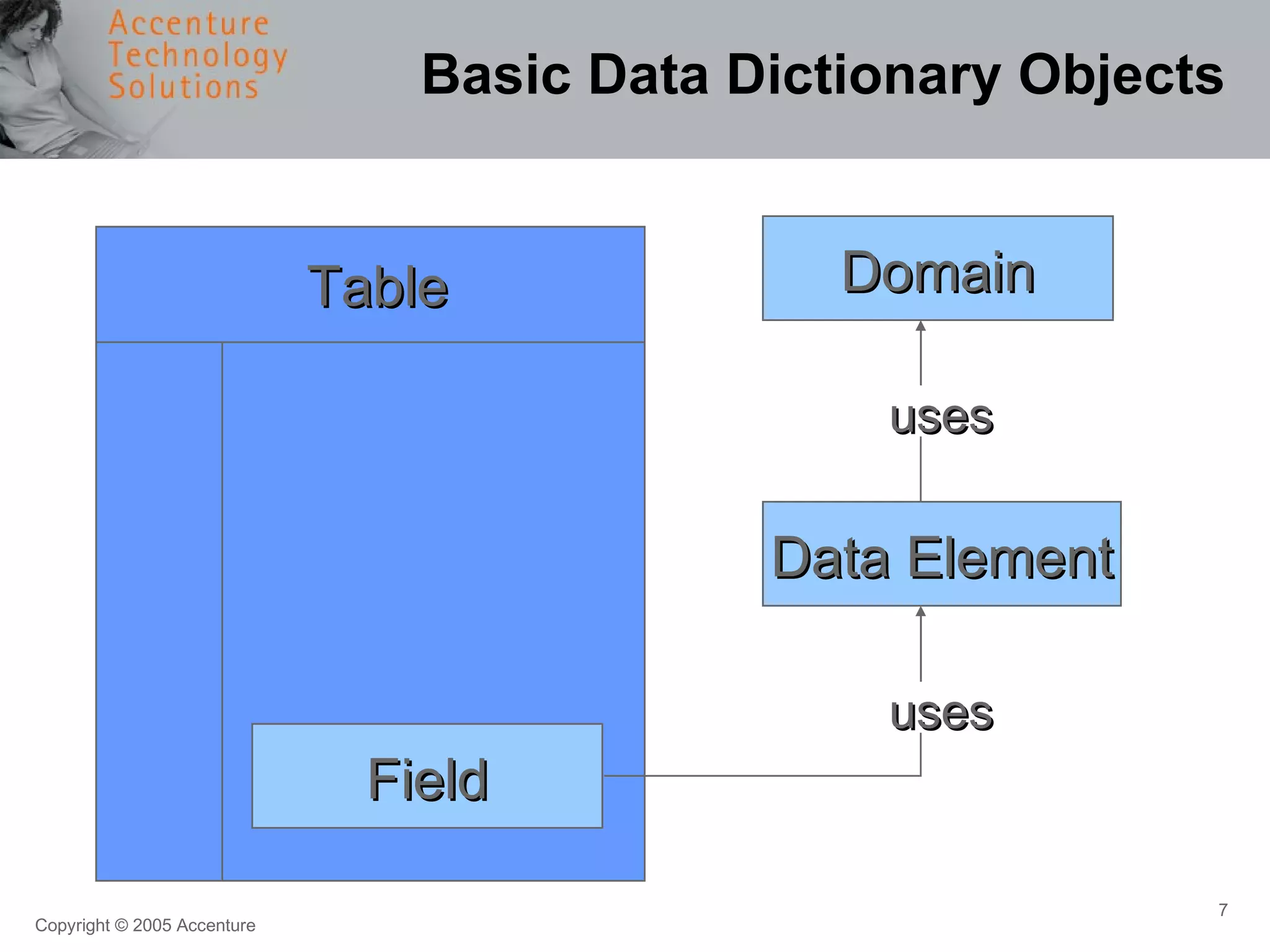 Accenture Technology Solutions

Basic Data Dictionary Objects

Table

Field

Domain

uses

Data Element

uses

Copyright © 2005 Accenture

7